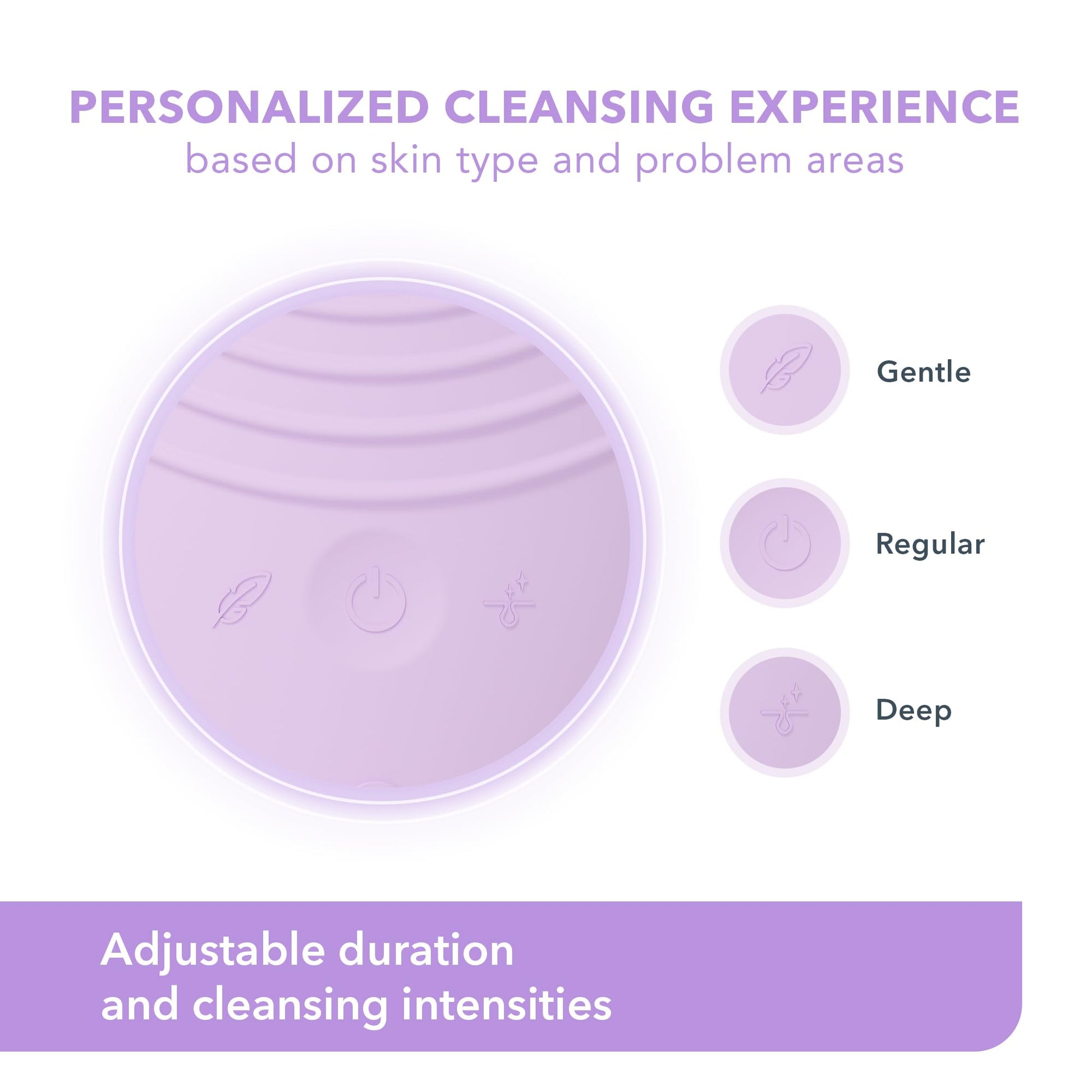 PERSONALIZED CLEANSING EXPERIENCE
based on skin type and problem areas

Gentle

Regular

Deep

Adjustable duration and cleansing intensities